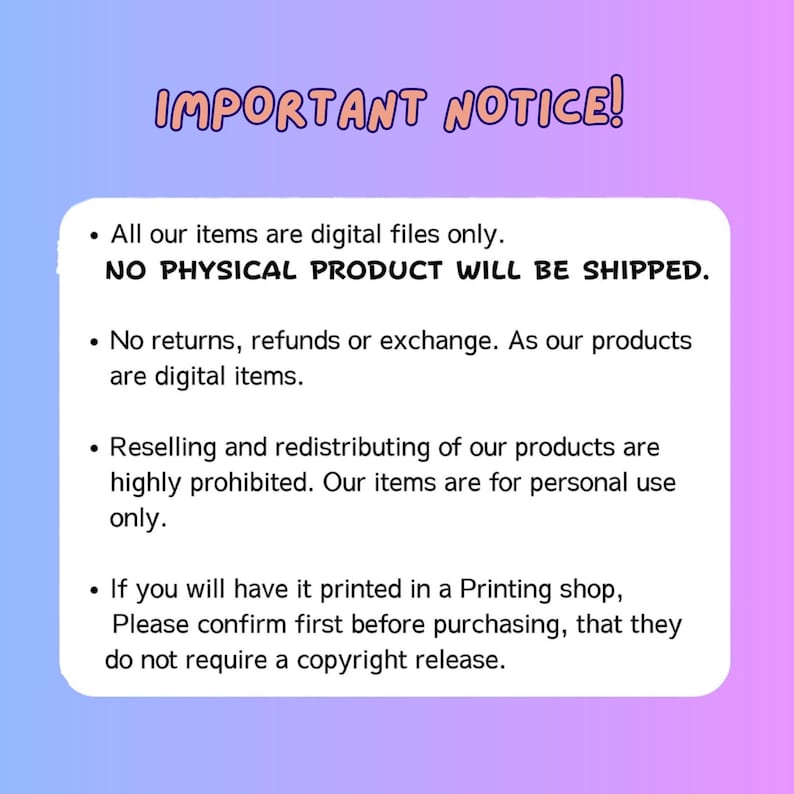 IMPORTANT NOTICE!

• All our items are digital files only.
NO PHYSICAL PRODUCT WILL BE SHIPPED.

• No returns, refunds or exchange. As our products are digital items.

• Reselling and redistributing of our products are highly prohibited. Our items are for personal use only.

• If you will have it printed in a Printing shop, Please confirm first before purchasing, that they do not require a copyright release.